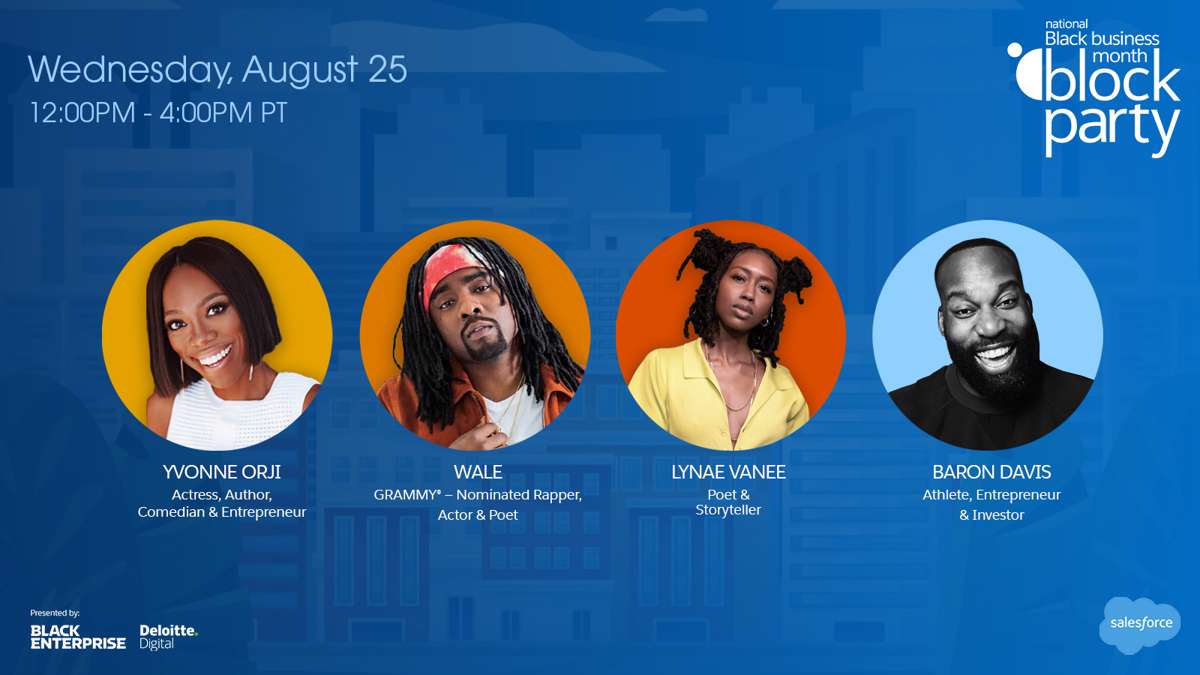 Wednesday, August 25
12:00PM - 4:00PM PT

national
Black business
month
block
party

YVONNE ORJI
Actress, Author, Comedian & Entrepreneur

WALE
GRAMMY® – Nominated Rapper, Actor & Poet

LYNAE VANEE
Poet & Storyteller

BARON DAVIS
Athlete, Entrepreneur & Investor

Presented by:
BLACK ENTERPRISE
Deloitte. Digital

salesforce